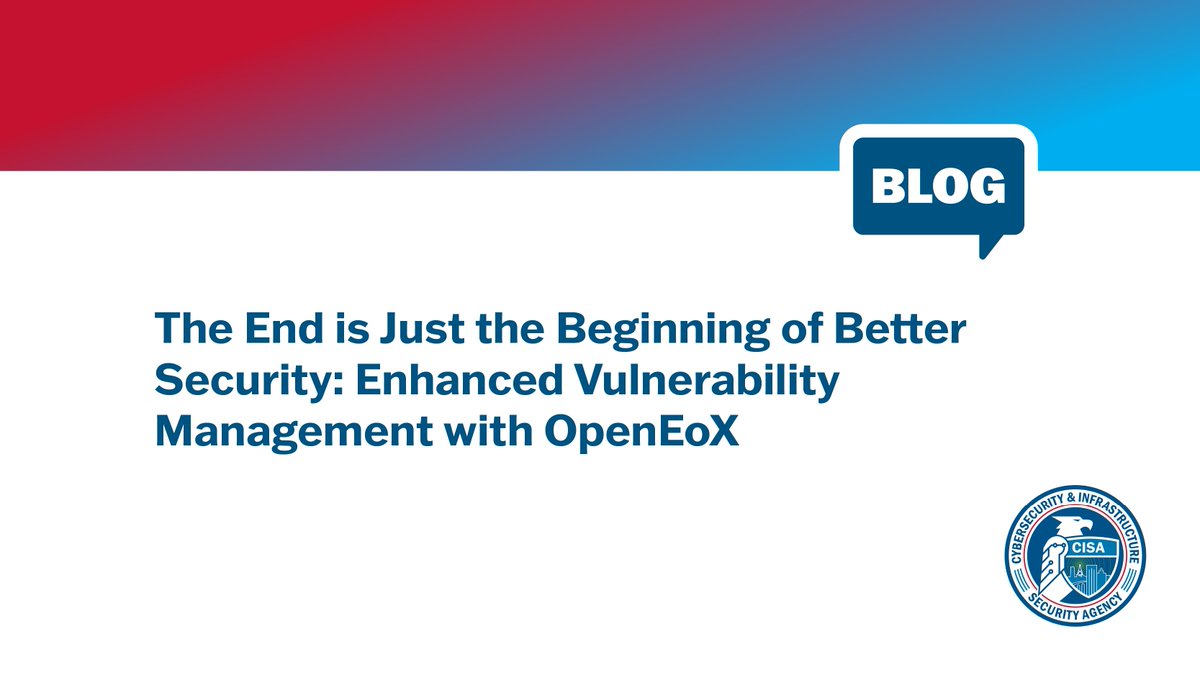 BLOG

The End is Just the Beginning of Better Security: Enhanced Vulnerability Management with OpenEoX

CYBERSECURITY & INFRASTRUCTURE SECURITY AGENCY

CISA